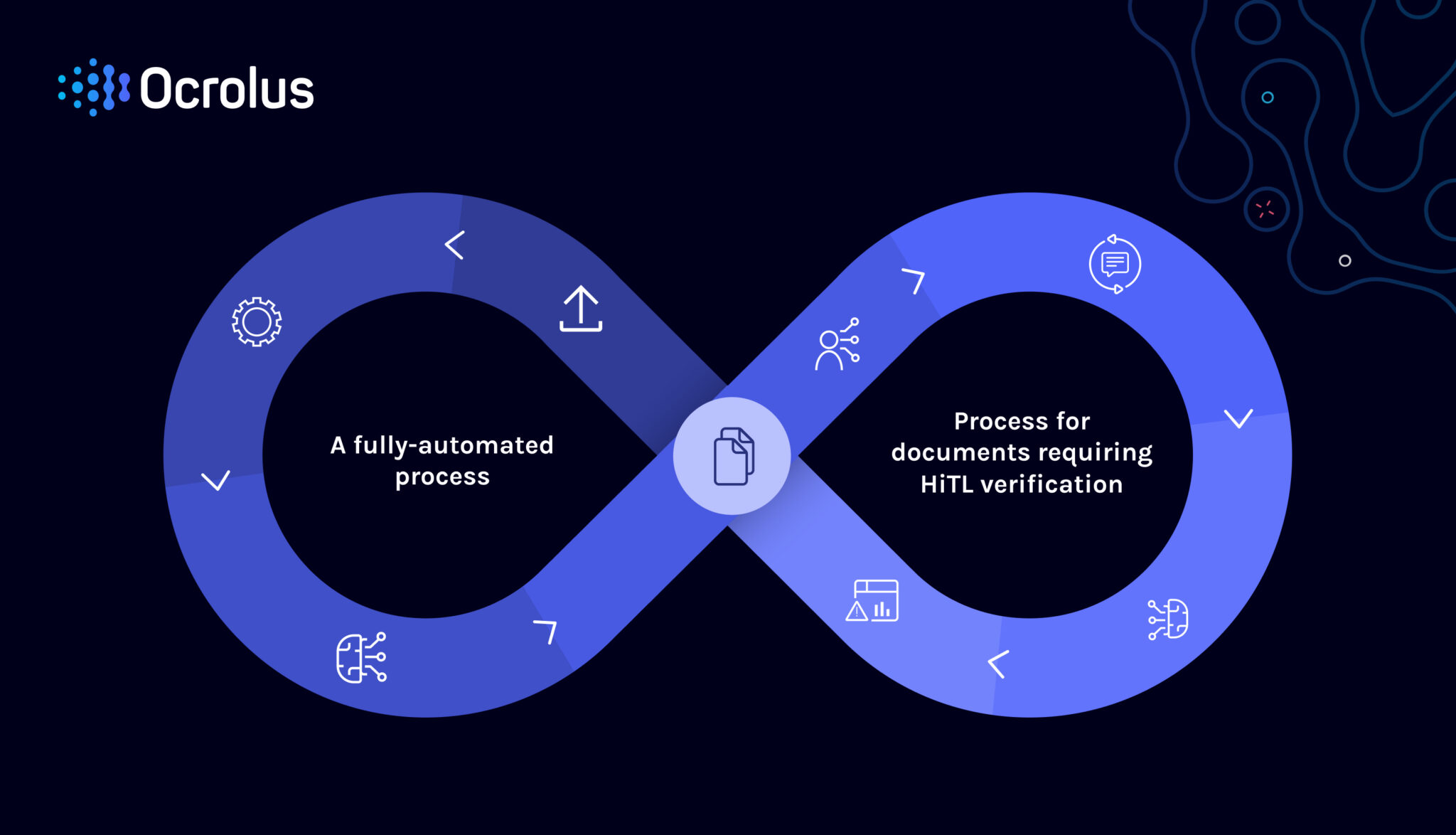 Ocrolus

A fully-automated process

Process for documents requiring HiTL verification